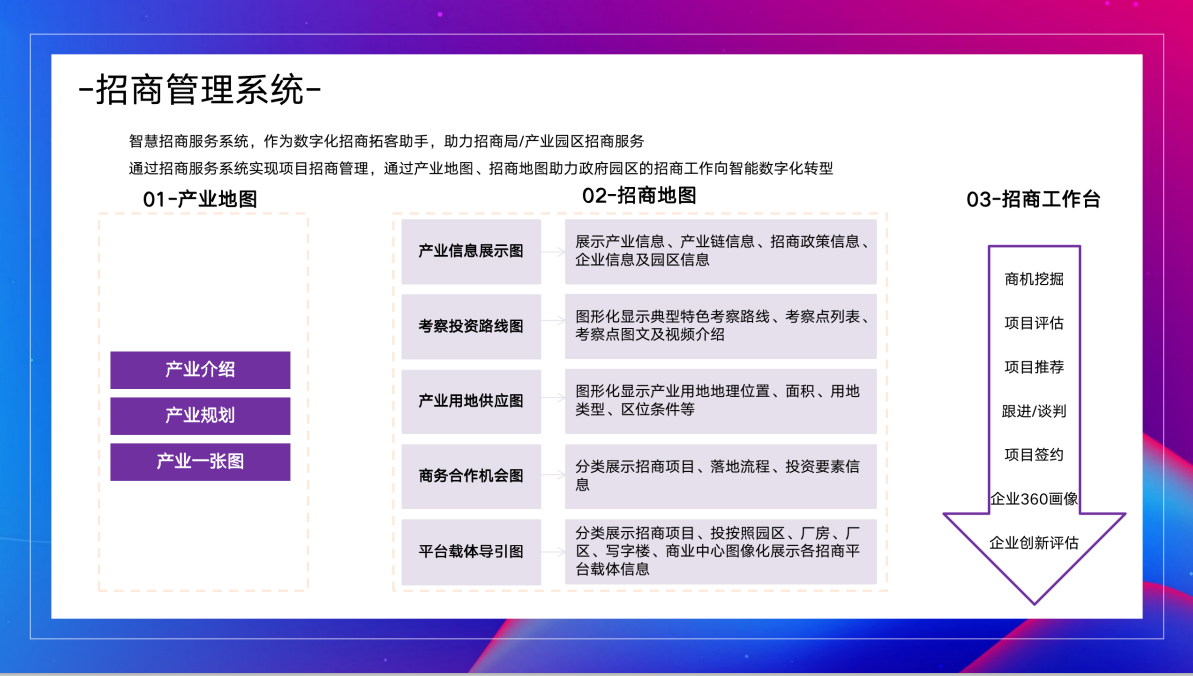 -招商管理系统-

智慧招商服务系统，作为数字化招商拓客助手，助力招商局/产业园区招商服务

通过招商服务系统实现项目招商管理，通过产业地图、招商地图助力政府园区的招商工作向智能数字化转型

01-产业地图

产业介绍

产业规划

产业一张图

02-招商地图

产业信息展示图

展示产业信息、产业链信息、招商政策信息、企业信息及园区信息

考察投资路线图

图形化显示典型特色考察路线、考察点列表、考察点图文及视频介绍

产业用地供应图

图形化显示产业用地地理位置、面积、用地类型、区位条件等

商务合作机会图

分类展示招商项目、落地流程、投资要素信息

平台载体导引图

分类展示招商项目、投按照园区、厂房、厂区、写字楼、商业中心图像化展示各招商平台载体信息

03-招商工作台

商机挖掘

项目评估

项目推荐

跟进/谈判

项目签约

企业360画像

企业创新评估